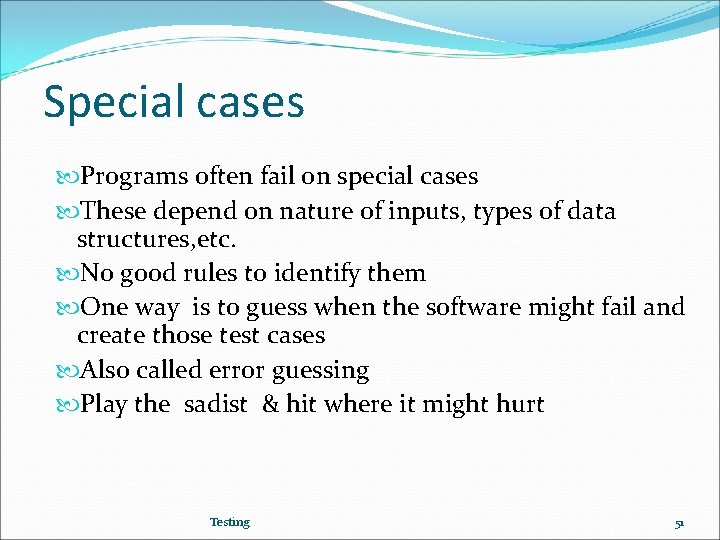 Special cases

Programs often fail on special cases

These depend on nature of inputs, types of data structures,etc.

No good rules to identify them

One way is to guess when the software might fail and create those test cases

Also called error guessing

Play the sadist & hit where it might hurt

Testing

51